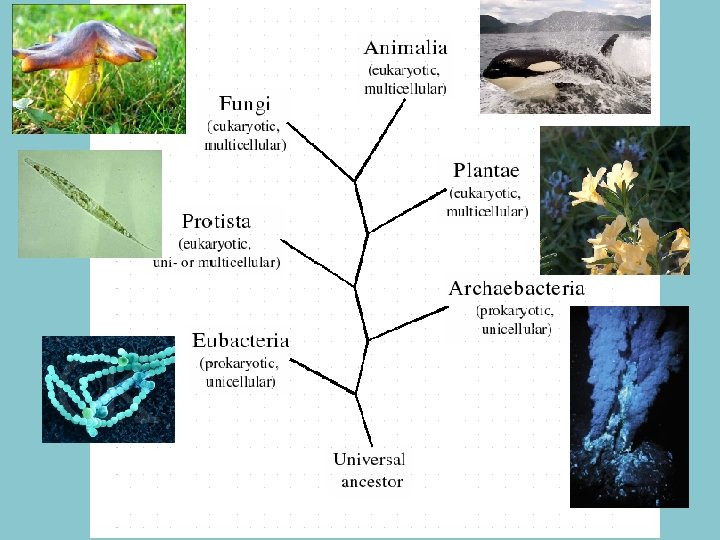 Animalia
(eukaryotic, multicellular)

Fungi
(eukaryotic, multicellular)

Plantae
(eukaryotic, multicellular)

Protista
(eukaryotic, uni- or multicellular)

Archaebacteria
(prokaryotic, unicellular)

Eubacteria
(prokaryotic, unicellular)

Universal ancestor